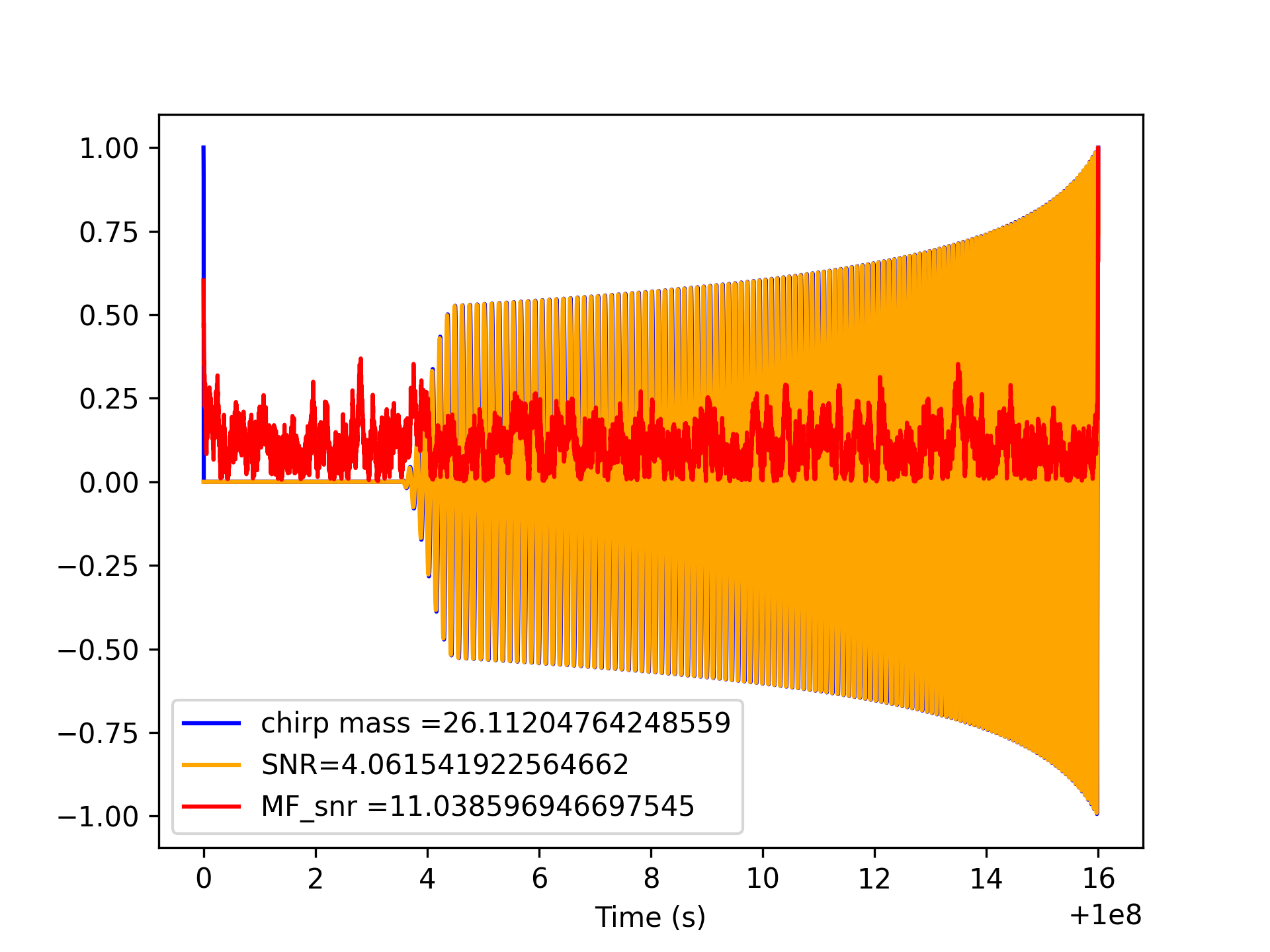 1.00
0.75
0.50
0.25
0.00
−0.25
−0.50
−0.75
−1.00

chirp mass =26.11204764248559
SNR=4.061541922564662
MF_snr =11.038596946697545

0
2
4
6
8
10
12
14
16
Time (s)
+1e8